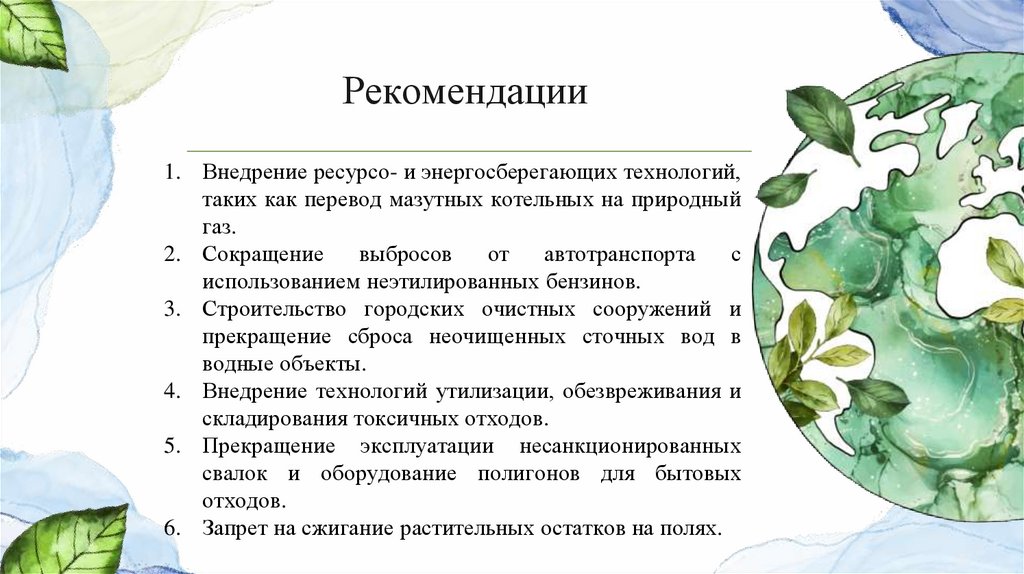 Рекомендации

1. Внедрение ресурсо- и энергосберегающих технологий, таких как перевод мазутных котельных на природный газ.
2. Сокращение выбросов от автотранспорта с использованием неэтилированных бензинов.
3. Строительство городских очистных сооружений и прекращение сброса неочищенных сточных вод в водные объекты.
4. Внедрение технологий утилизации, обезвреживания и складирования токсичных отходов.
5. Прекращение эксплуатации несанкционированных свалок и оборудование полигонов для бытовых отходов.
6. Запрет на сжигание растительных остатков на полях.